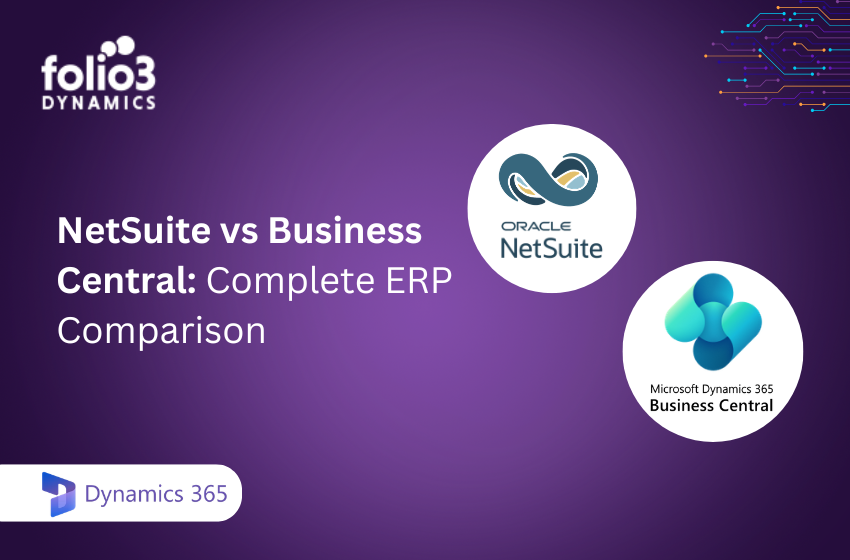 folio3
DYNAMICS

NetSuite vs Business Central: Complete ERP Comparison

ORACLE
NetSuite

Microsoft Dynamics 365
Business Central

Dynamics 365